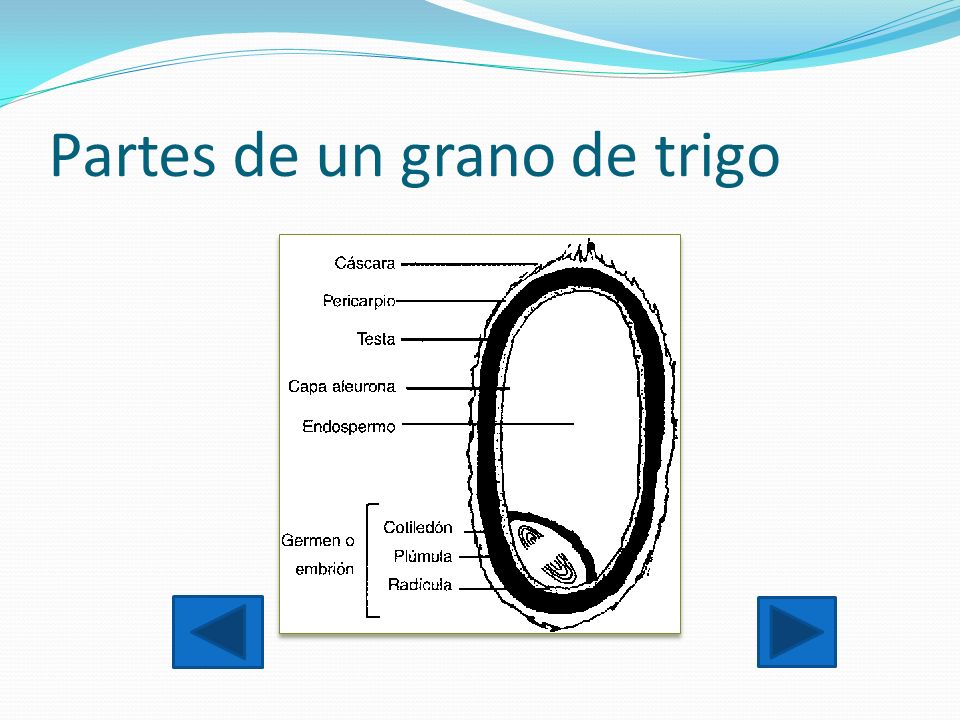 Partes de un grano de trigo

Cáscara
Pericarpio
Testa
Capa aleurona
Endospermo
Germen o embrión
Cotiledón
Plúmula
Radícula